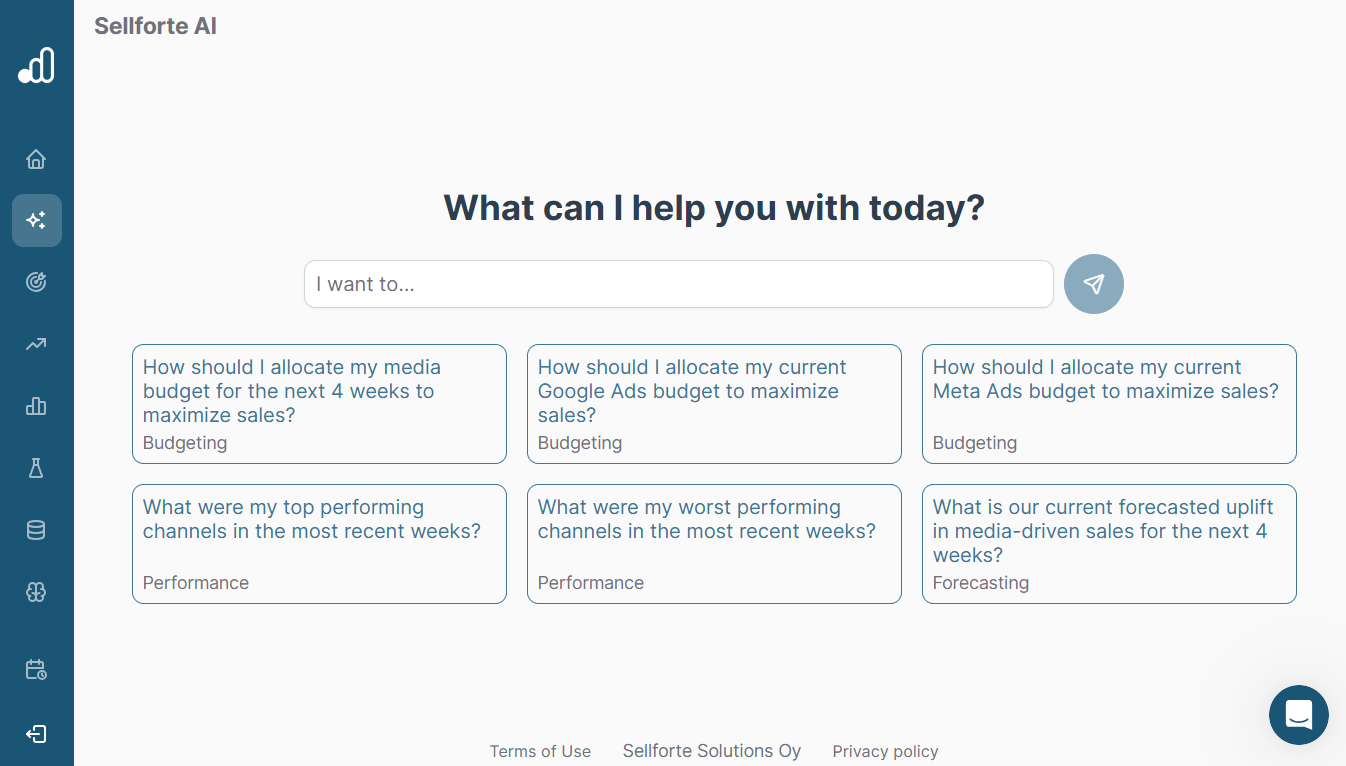 Sellforte AI

What can I help you with today?

I want to...

How should I allocate my media budget for the next 4 weeks to maximize sales?
Budgeting

How should I allocate my current Google Ads budget to maximize sales?
Budgeting

How should I allocate my current Meta Ads budget to maximize sales?
Budgeting

What were my top performing channels in the most recent weeks?
Performance

What were my worst performing channels in the most recent weeks?
Performance

What is our current forecasted uplift in media-driven sales for the next 4 weeks?
Forecasting

Terms of Use Sellforte Solutions Oy Privacy policy